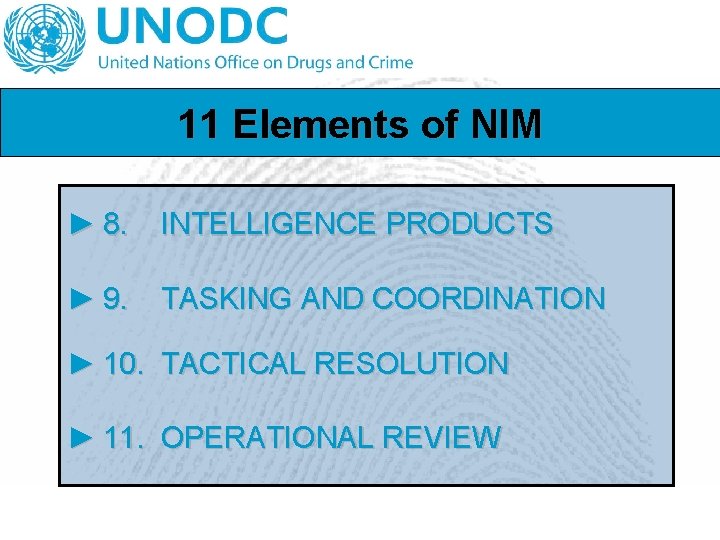 UNODC
United Nations Office on Drugs and Crime

11 Elements of NIM

► 8. INTELLIGENCE PRODUCTS

► 9. TASKING AND COORDINATION

► 10. TACTICAL RESOLUTION

► 11. OPERATIONAL REVIEW